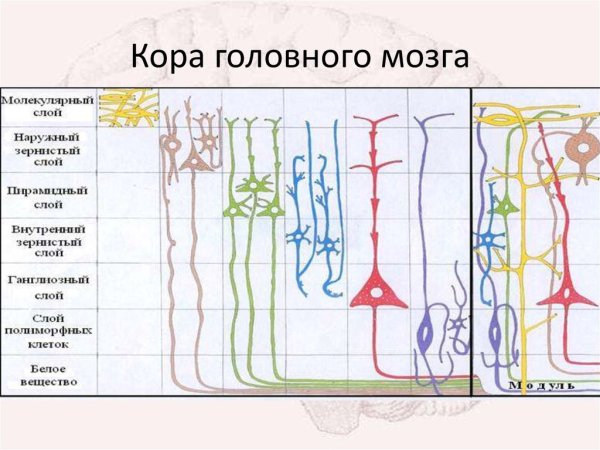 Кора головного мозга

Молекулярный слой

Наружный зернистый слой

Пирамидный слой

Внутренний зернистый слой

Ганглиозный слой

Слой полиморфных клеток

Белое вещество

Модуль